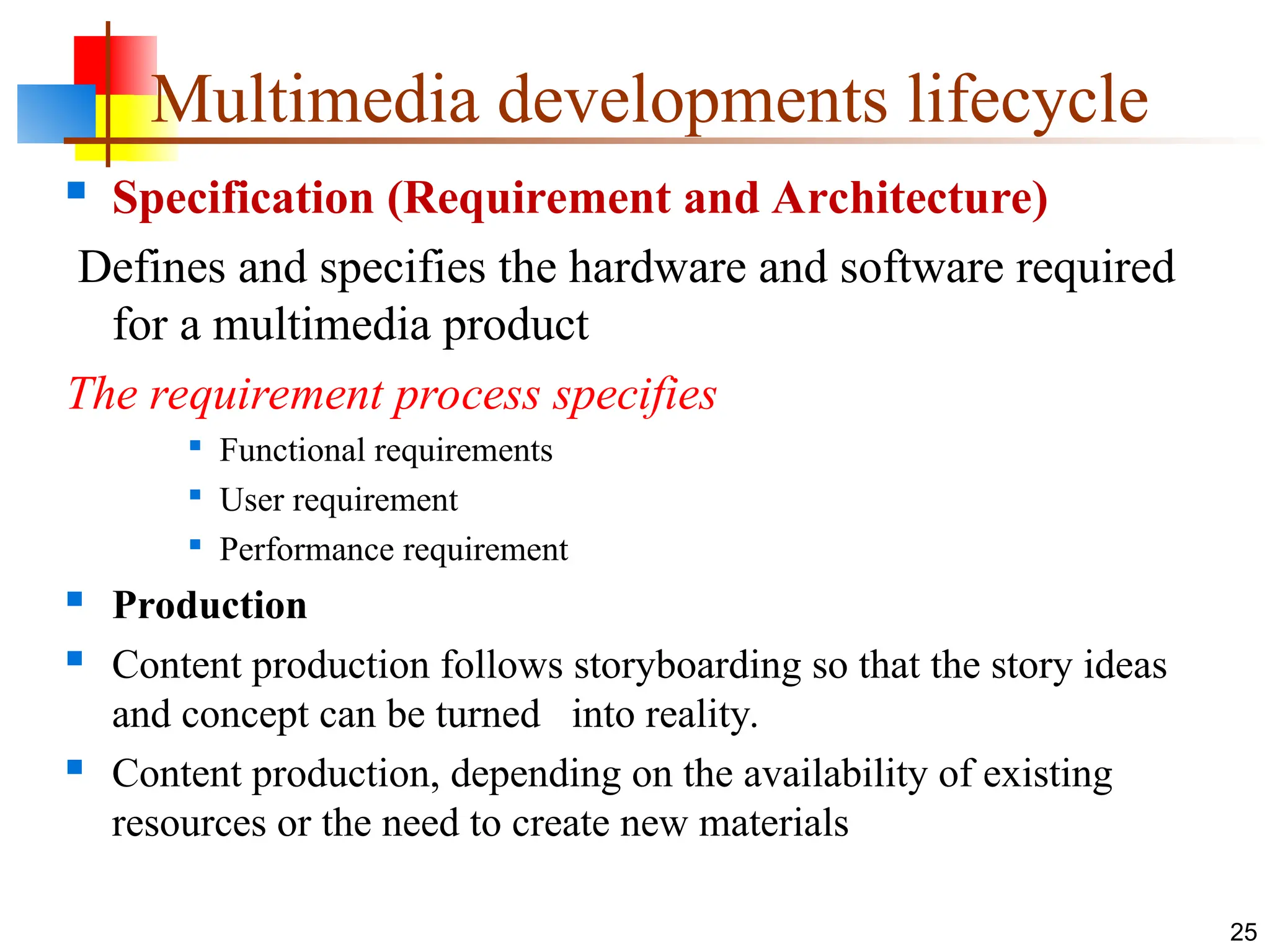 Multimedia developments lifecycle

Specification (Requirement and Architecture)

Defines and specifies the hardware and software required for a multimedia product

The requirement process specifies

Functional requirements

User requirement

Performance requirement

Production

Content production follows storyboarding so that the story ideas and concept can be turned into reality.

Content production, depending on the availability of existing resources or the need to create new materials

25